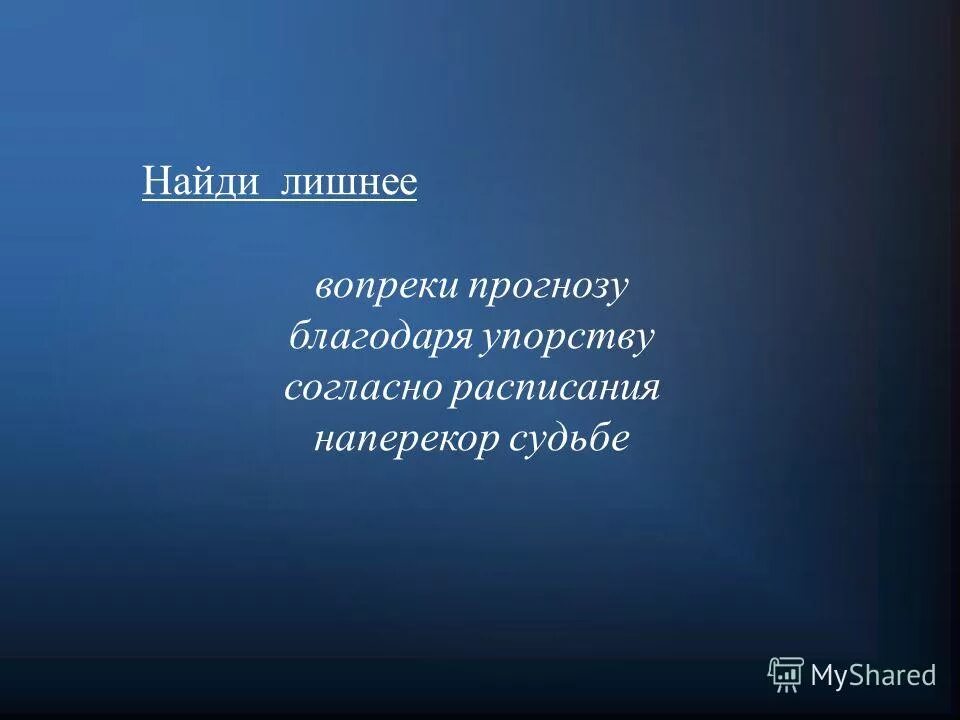 Найди лишнее

вопреки прогнозу
благодаря упорству
согласно расписания
наперекор судьбе

MyShared